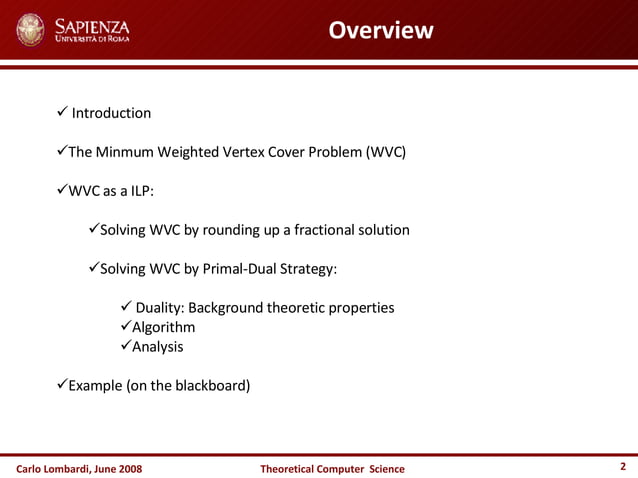 SAPIENZA
UNIVERSITÀ DI ROMA

Overview

✓ Introduction

✓The Minmum Weighted Vertex Cover Problem (WVC)

✓WVC as a ILP:

✓Solving WVC by rounding up a fractional solution

✓Solving WVC by Primal-Dual Strategy:

✓ Duality: Background theoretic properties
✓Algorithm
✓Analysis

✓Example (on the blackboard)

Carlo Lombardi, June 2008 Theoretical Computer Science 2